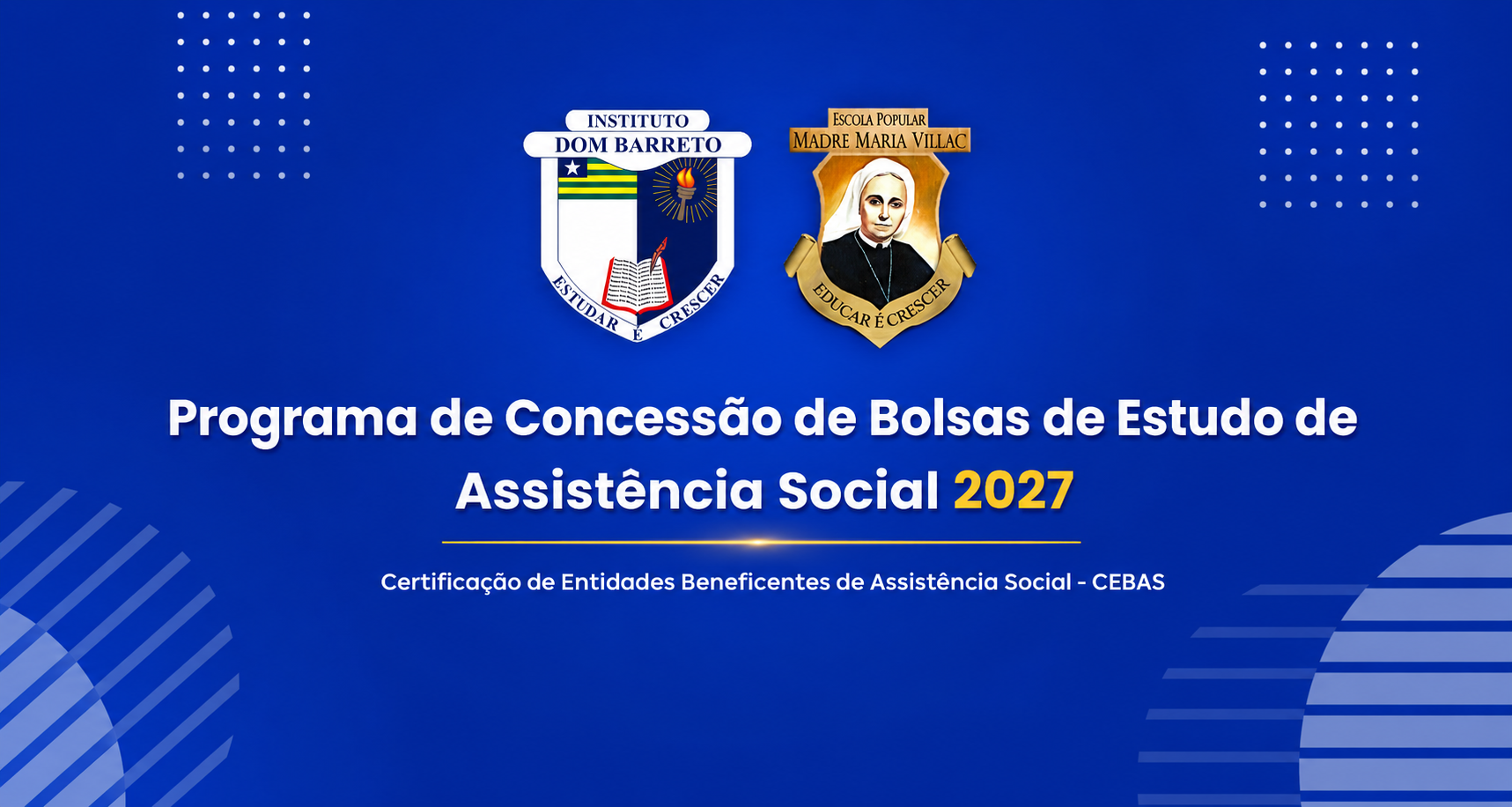 INSTITUTO
DOM BARRETO
ESTUDAR É CRESCER

ESCOLA POPULAR
MADRE MARIA VILLAC
EDUCAR É CRESCER

Programa de Concessão de Bolsas de Estudo de Assistência Social 2027

Certificação de Entidades Beneficentes de Assistência Social - CEBAS